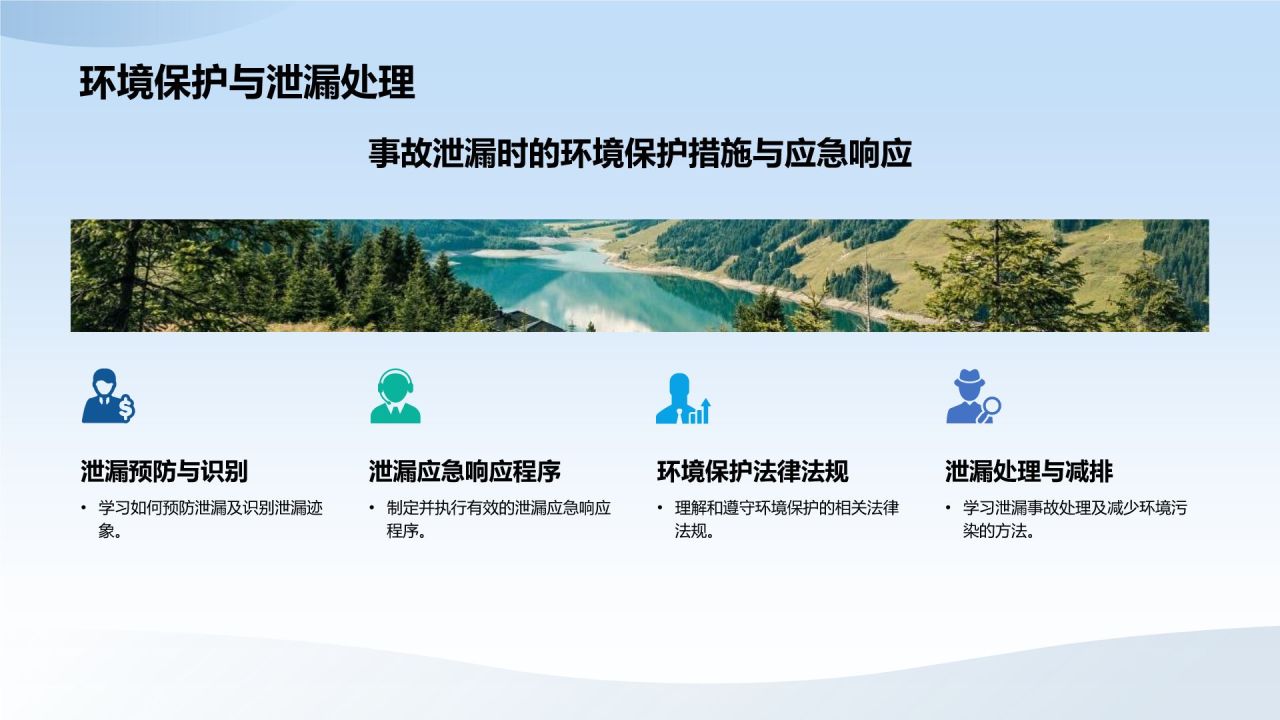 环境保护与泄漏处理

事故泄漏时的环境保护措施与应急响应

泄漏预防与识别

• 学习如何预防泄漏及识别泄漏迹象。

泄漏应急响应程序

• 制定并执行有效的泄漏应急响应程序。

环境保护法律法规

• 理解和遵守环境保护的相关法律法规。

泄漏处理与减排

• 学习泄漏事故处理及减少环境污染的方法。